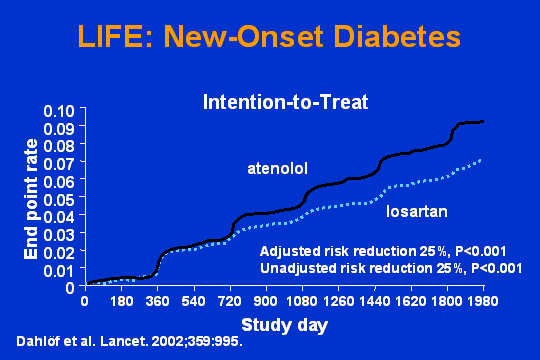 LIFE: New-Onset Diabetes

Intention-to-Treat

End point rate

0.10
0.09
0.08
0.07
0.06
0.05
0.04
0.03
0.02
0.01
0

atenolol

losartan

Adjusted risk reduction 25%, P<0.001
Unadjusted risk reduction 25%, P<0.001

0 180 360 540 720 900 1080 1260 1440 1620 1800 1980

Study day

Dahlöf et al. Lancet. 2002;359:995.